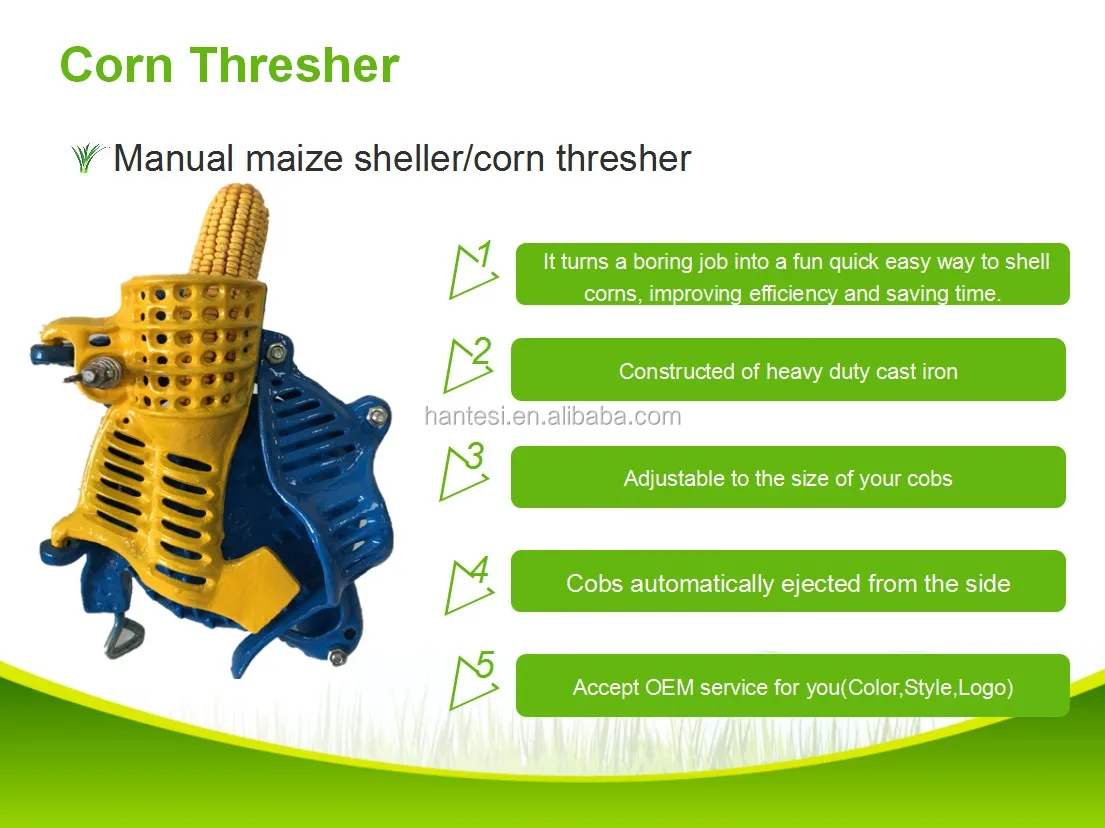 Corn Thresher

Manual maize sheller/corn thresher

1
It turns a boring job into a fun quick easy way to shell corns, improving efficiency and saving time.

2
Constructed of heavy duty cast iron

hantesi.en.alibaba.com

3
Adjustable to the size of your cobs

4
Cobs automatically ejected from the side

5
Accept OEM service for you(Color,Style,Logo)